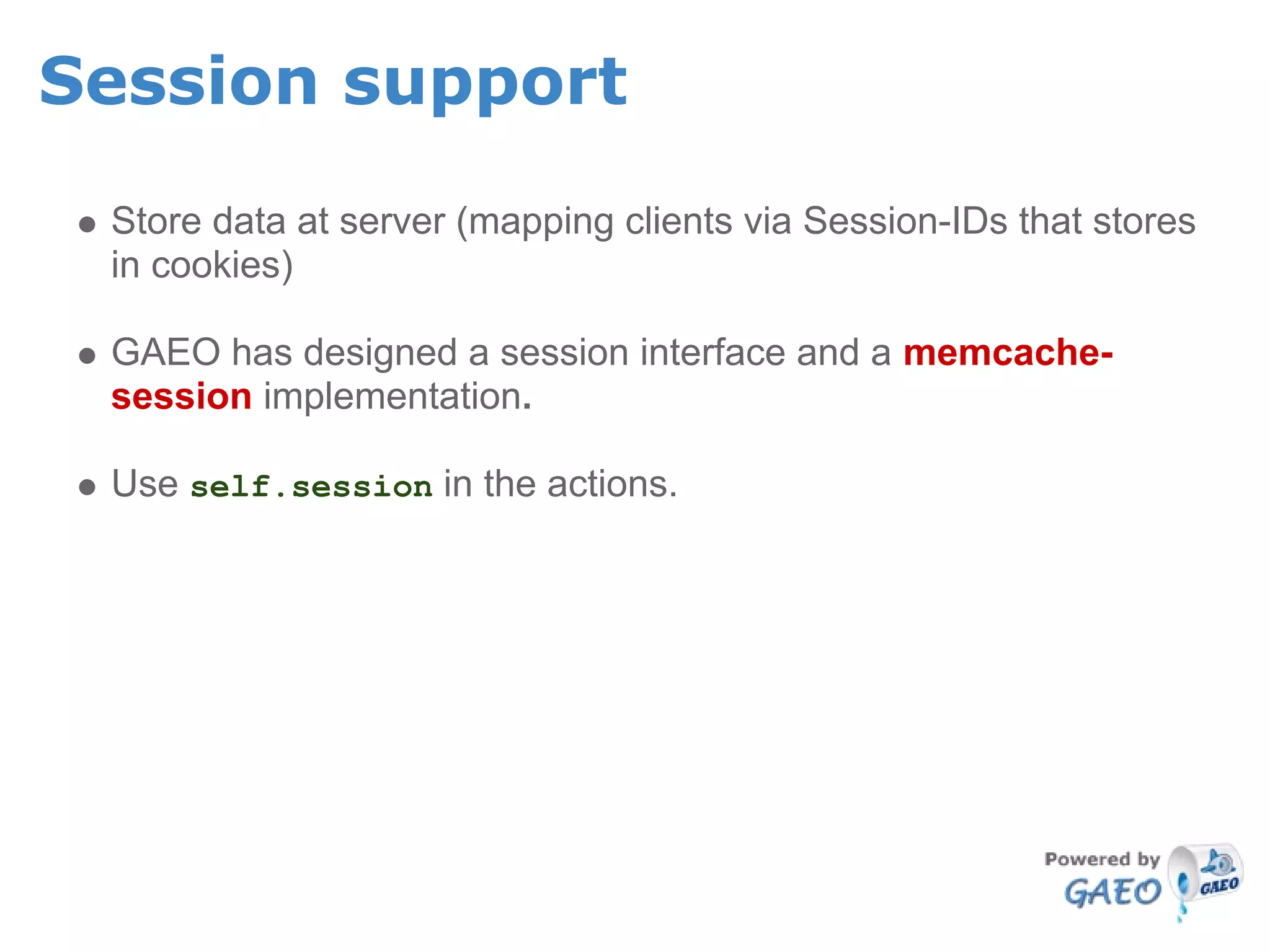 Session support

- Store data at server (mapping clients via Session-IDs that stores in cookies)

- GAEO has designed a session interface and a memcache-session implementation.

- Use self.session in the actions.

Powered by GAEO

GAEO